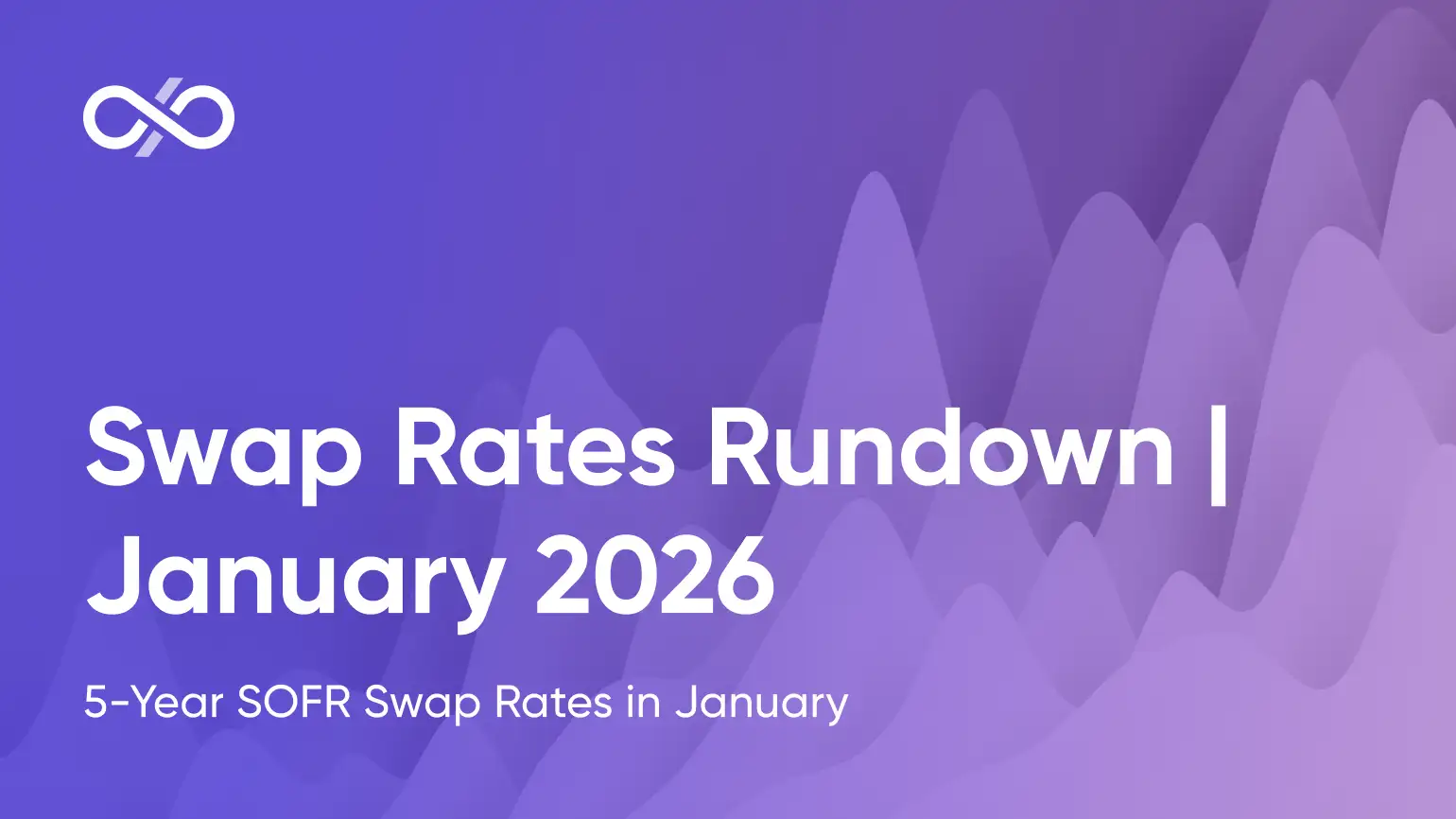 Swap Rates Rundown | January 2026

5-Year SOFR Swap Rates in January